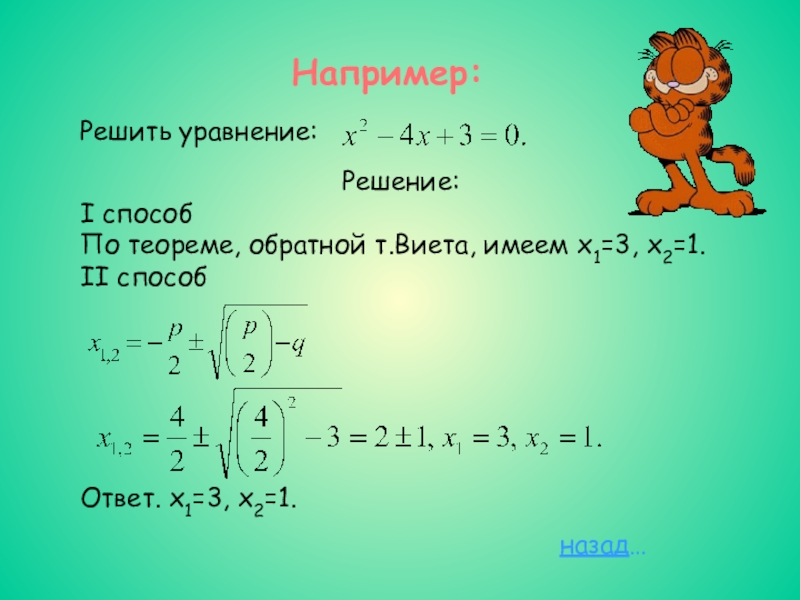 Например:

Решить уравнение: $x^2 - 4x + 3 = 0.$

Решение:

I способ
По теореме, обратной т.Виета, имеем $x_1=3$, $x_2=1$.
II способ

$x_{1,2} = -\frac{p}{2} \pm \sqrt{\left(\frac{p}{2}\right) - q}$

$x_{1,2} = \frac{4}{2} \pm \sqrt{\left(\frac{4}{2}\right)^2 - 3} = 2 \pm 1, x_1 = 3, x_2 = 1.$

Ответ. $x_1=3$, $x_2=1$.

назад...